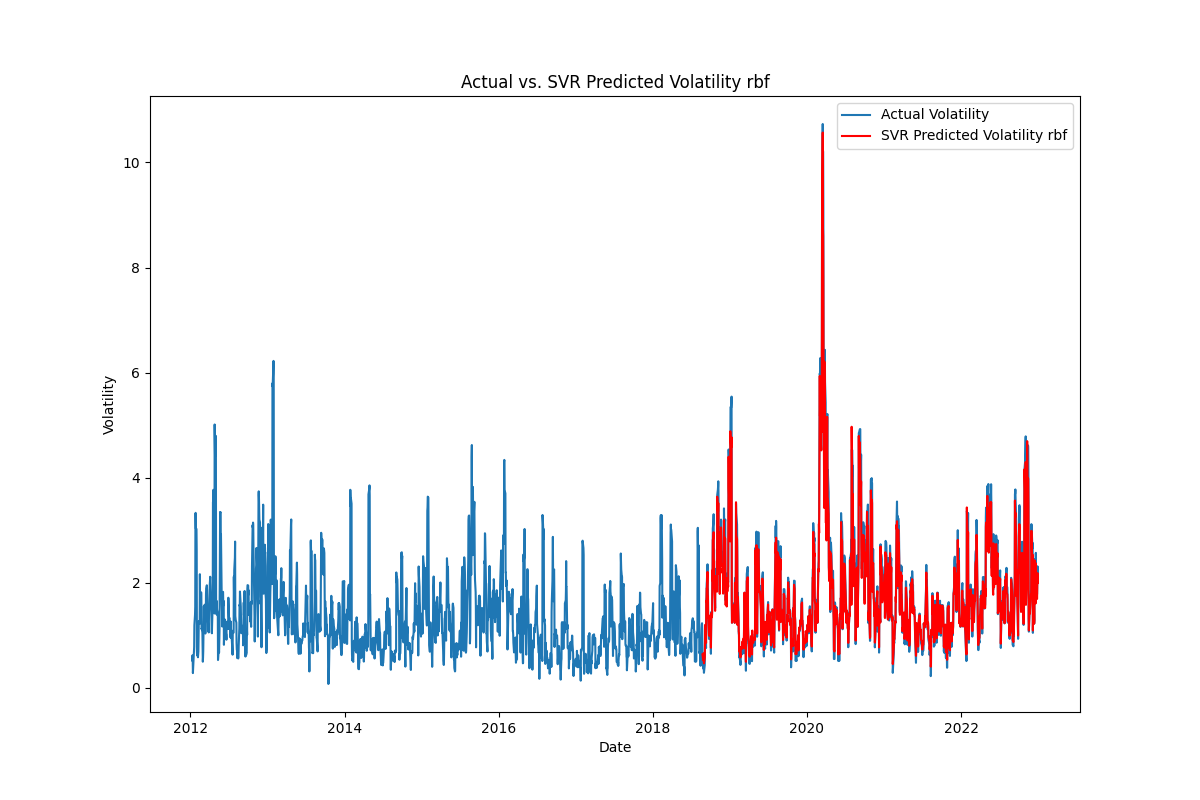 Actual vs. SVR Predicted Volatility rbf

Actual Volatility
SVR Predicted Volatility rbf

Volatility

10
8
6
4
2
0

2012
2014
2016
2018
2020
2022

Date